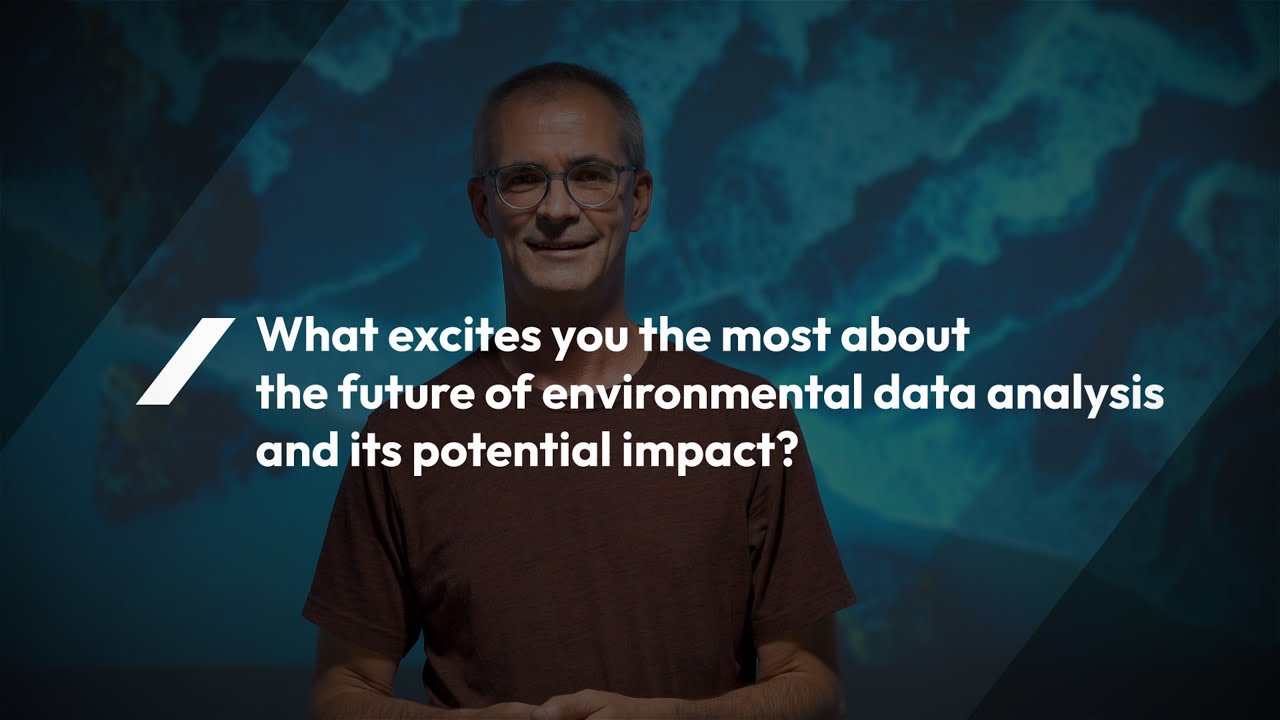 What excites you the most about the future of environmental data analysis and its potential impact?